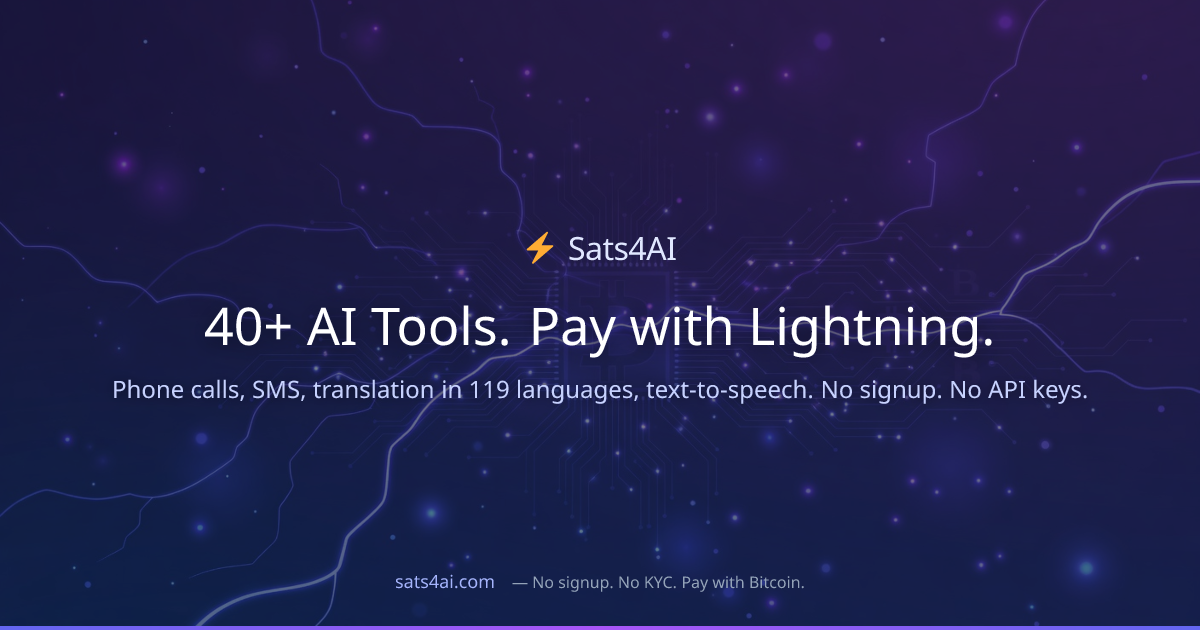 ⚡ Sats4AI

40+ AI Tools. Pay with Lightning.

Phone calls, SMS, translation in 119 languages, text-to-speech. No signup. No API keys.

sats4ai.com — No signup. No KYC. Pay with Bitcoin.